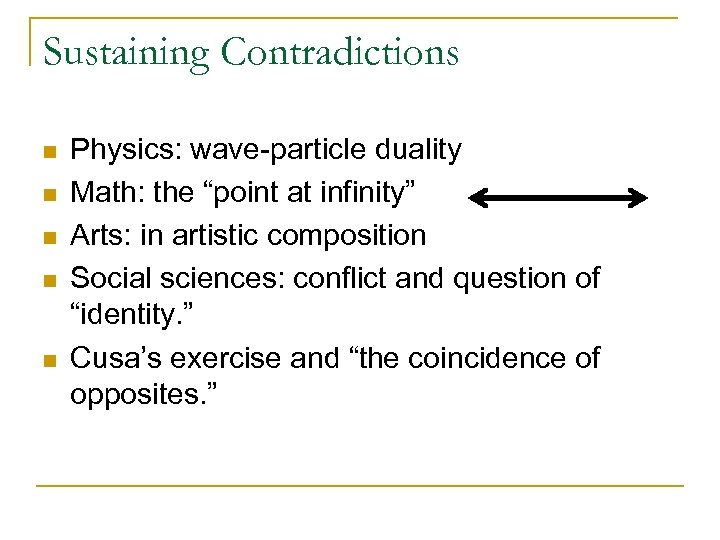 Sustaining Contradictions

- Physics: wave-particle duality
- Math: the “point at infinity”
- Arts: in artistic composition
- Social sciences: conflict and question of “identity.”
- Cusa’s exercise and “the coincidence of opposites.”